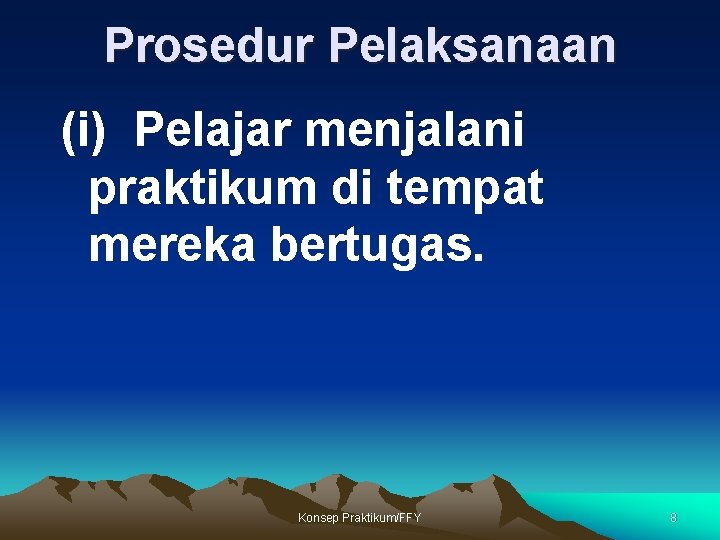 Prosedur Pelaksanaan

(i) Pelajar menjalani praktikum di tempat mereka bertugas.

Konsep Praktikum/FFY

8